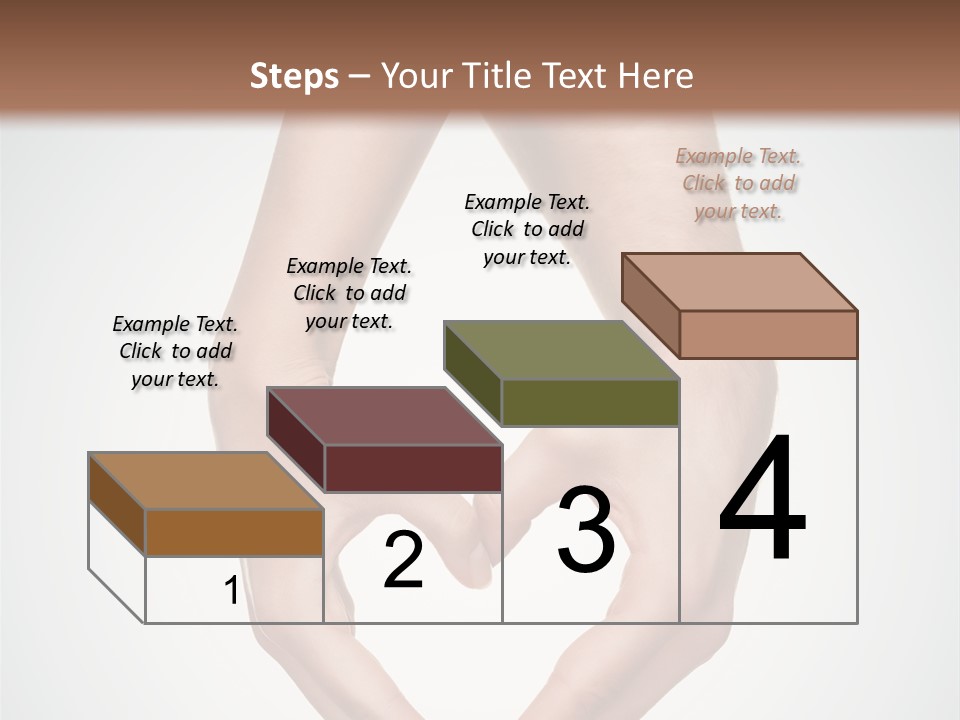 Steps – Your Title Text Here

Example Text. Click to add your text.

Example Text. Click to add your text.

Example Text. Click to add your text.

Example Text. Click to add your text.

1

2

3

4